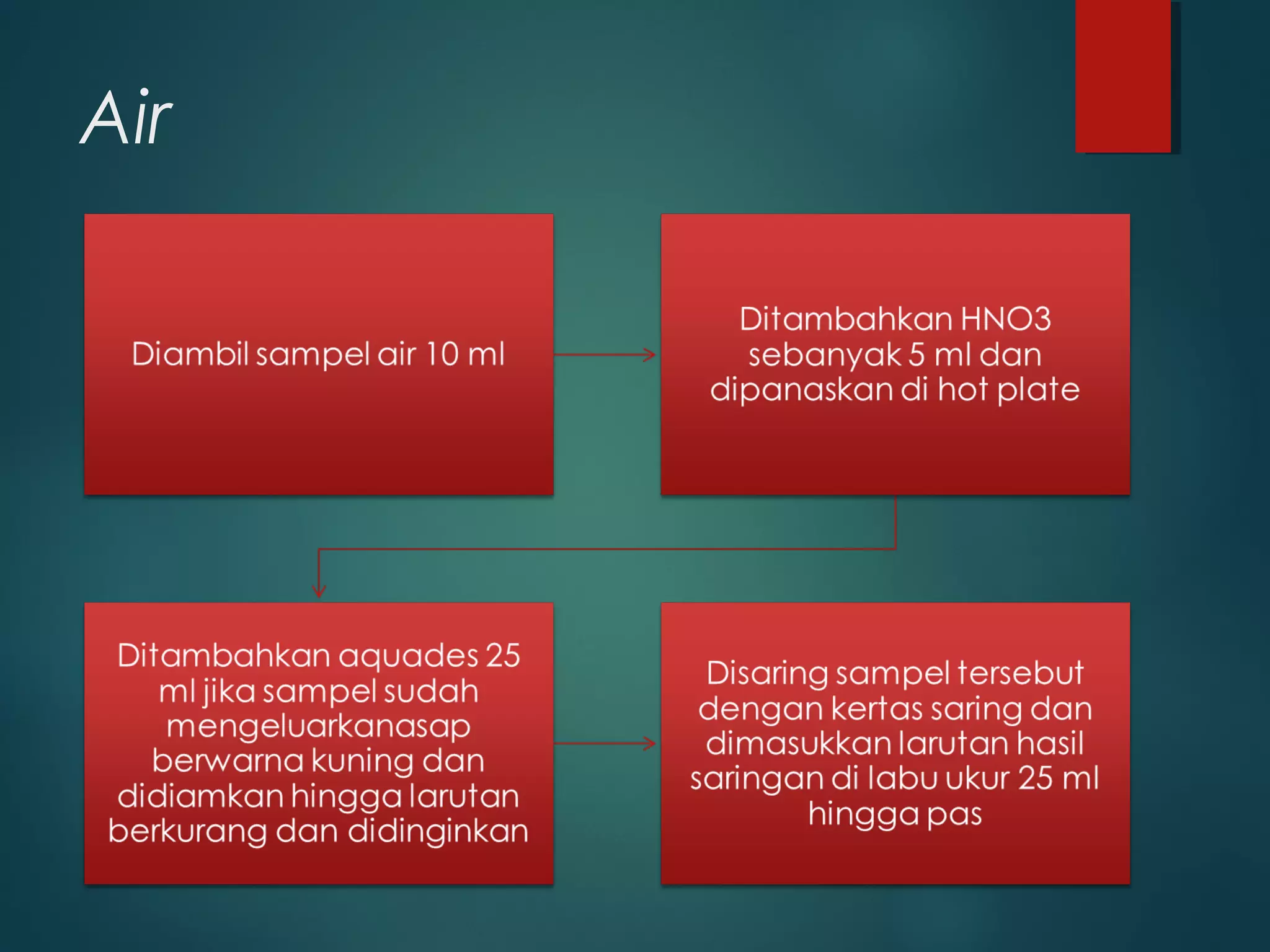 Air

Diambil sampel air 10 ml

Ditambahkan HNO3 sebanyak 5 ml dan dipanaskan di hot plate

Ditambahkan aquades 25 ml jika sampel sudah mengeluarkanasap berwarna kuning dan didiamkan hingga larutan berkurang dan didinginkan

Disaring sampel tersebut dengan kertas saring dan dimasukkan larutan hasil saringan di labu ukur 25 ml hingga pas